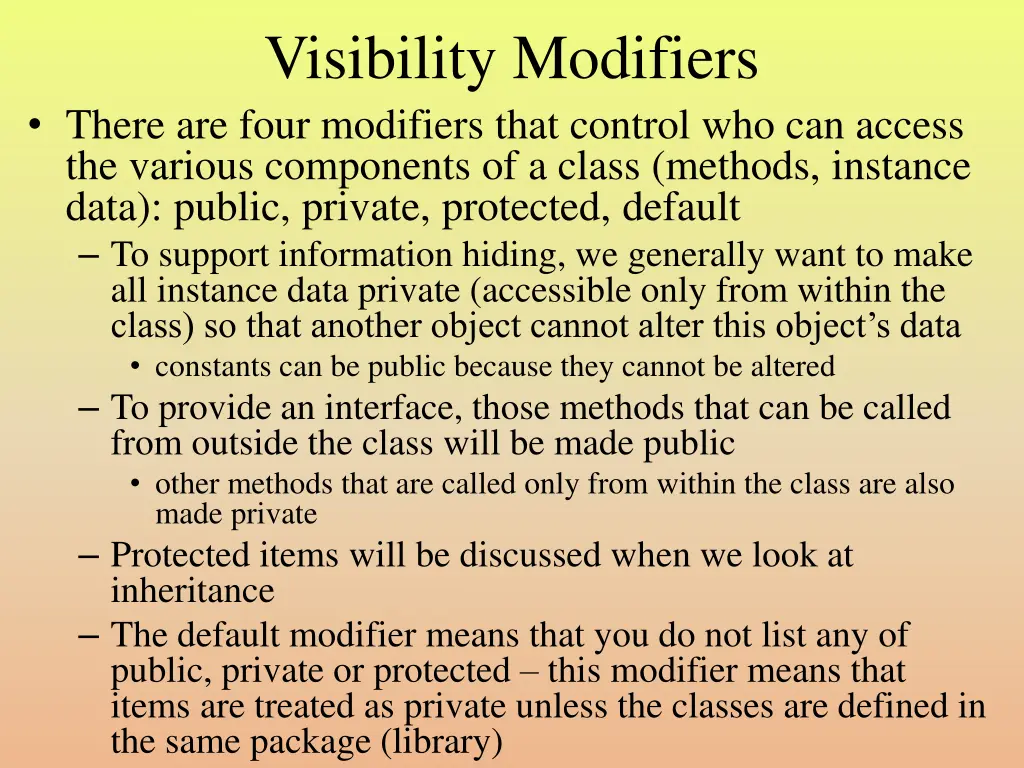 Visibility Modifiers

• There are four modifiers that control who can access the various components of a class (methods, instance data): public, private, protected, default

– To support information hiding, we generally want to make all instance data private (accessible only from within the class) so that another object cannot alter this object's data

• constants can be public because they cannot be altered

– To provide an interface, those methods that can be called from outside the class will be made public

• other methods that are called only from within the class are also made private

– Protected items will be discussed when we look at inheritance

– The default modifier means that you do not list any of public, private or protected – this modifier means that items are treated as private unless the classes are defined in the same package (library)